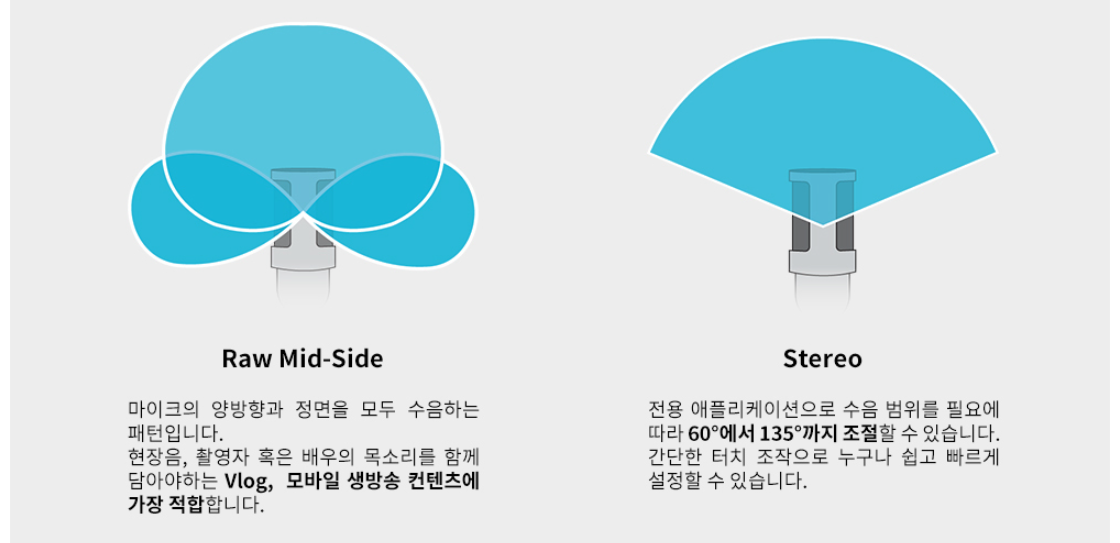 Raw Mid-Side

마이크의 양방향과 정면을 모두 수음하는 패턴입니다.
현장음, 촬영자 혹은 배우의 목소리를 함께 담아야하는 Vlog, 모바일 생방송 컨텐츠에 가장 적합합니다.

Stereo

전용 애플리케이션으로 수음 범위를 필요에 따라 60°에서 135°까지 조절할 수 있습니다.
간단한 터치 조작으로 누구나 쉽고 빠르게 설정할 수 있습니다.